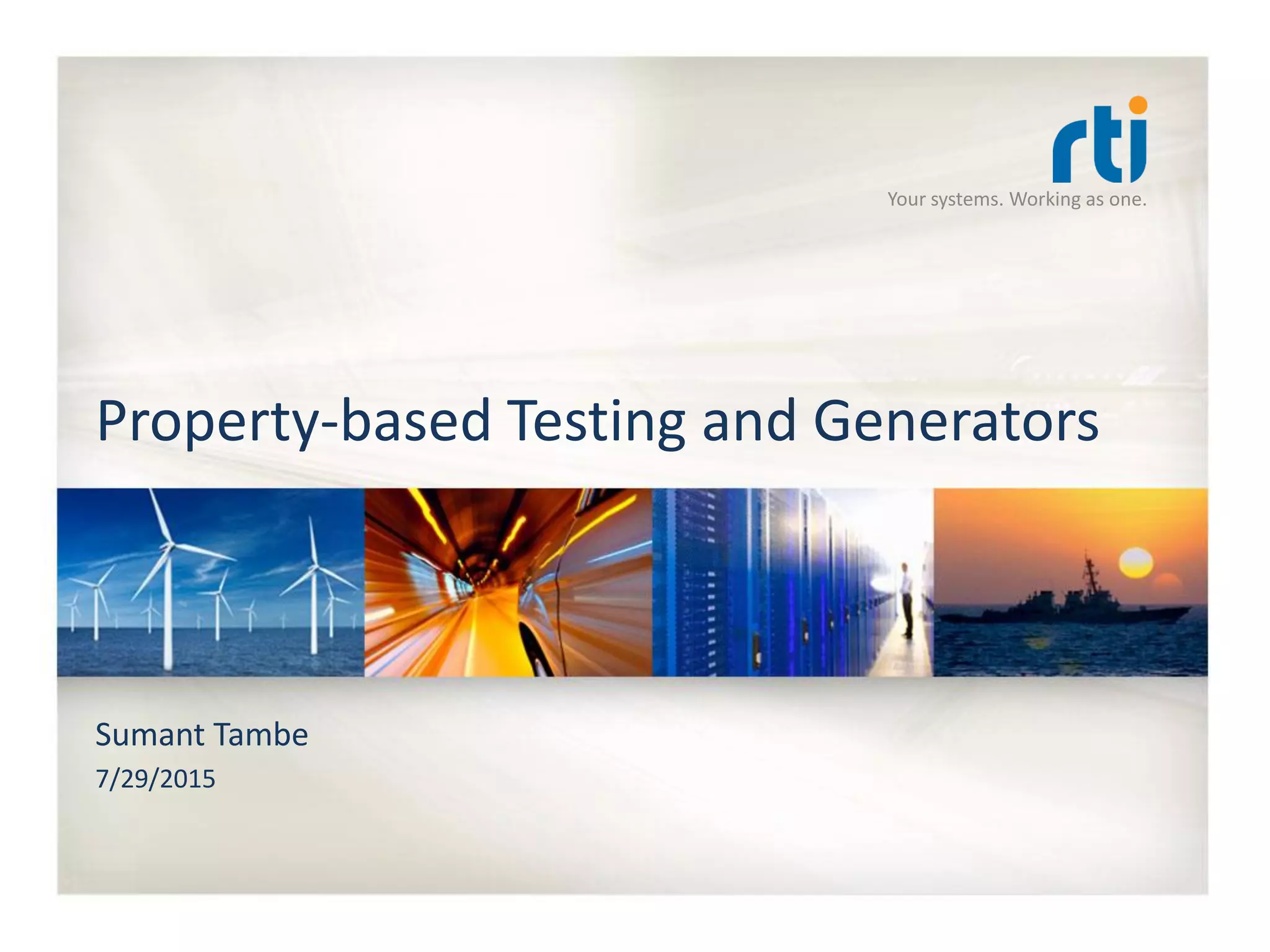 rti

Your systems. Working as one.

Property-based Testing and Generators

Sumant Tambe

7/29/2015